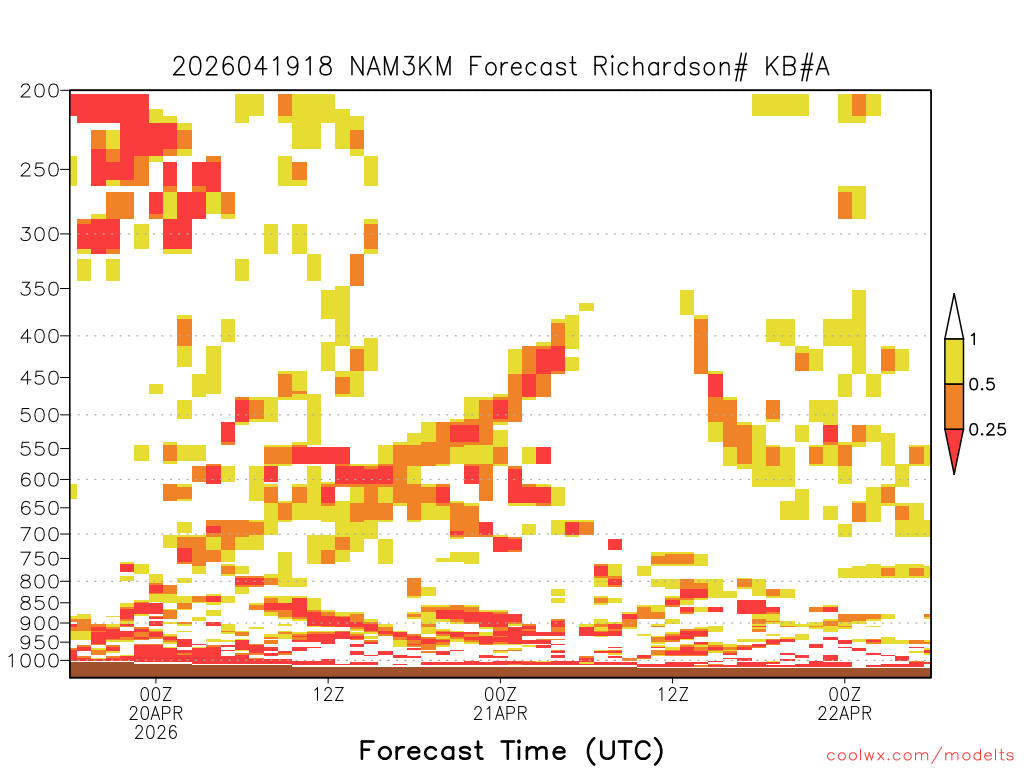 2026041918 NAM3KM Forecast Richardson# KB#A

200
250
300
350
400
450
500
550
600
650
700
750
800
850
900
950
1000

1
0.5
0.25

00Z
20APR
2026
12Z
00Z
21APR
12Z
00Z
22APR

Forecast Time (UTC)

coolwx.com/modelts